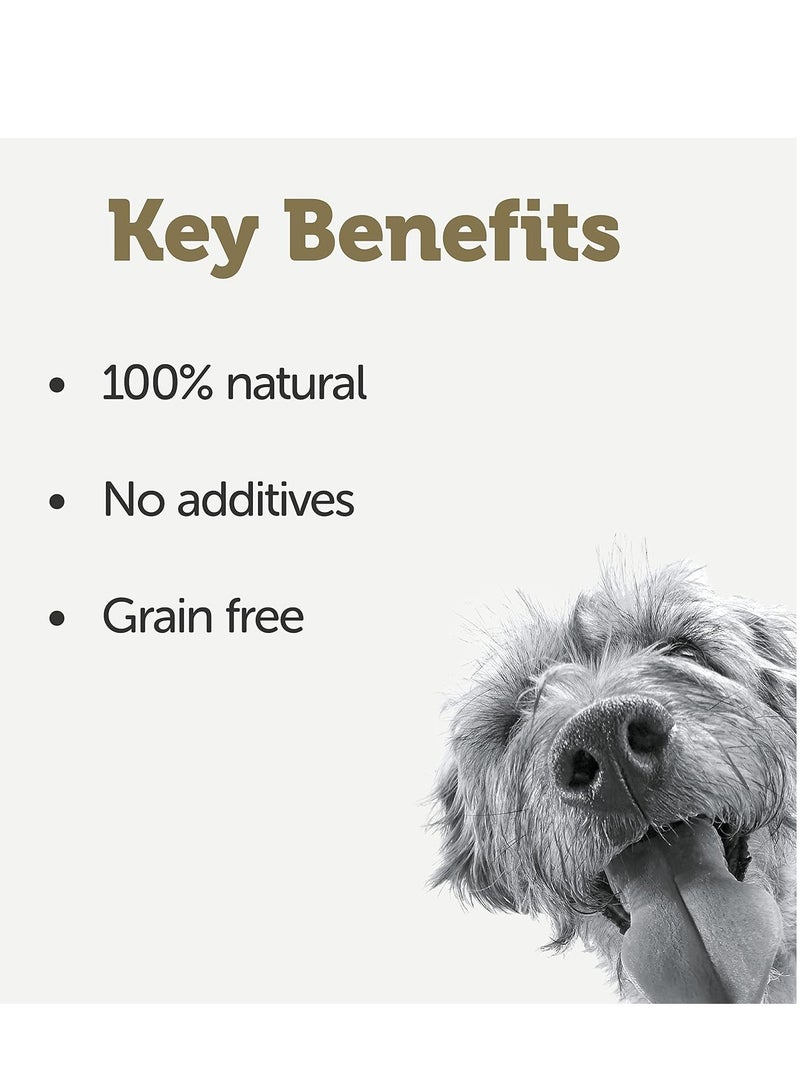 Key Benefits

• 100% natural

• No additives

• Grain free